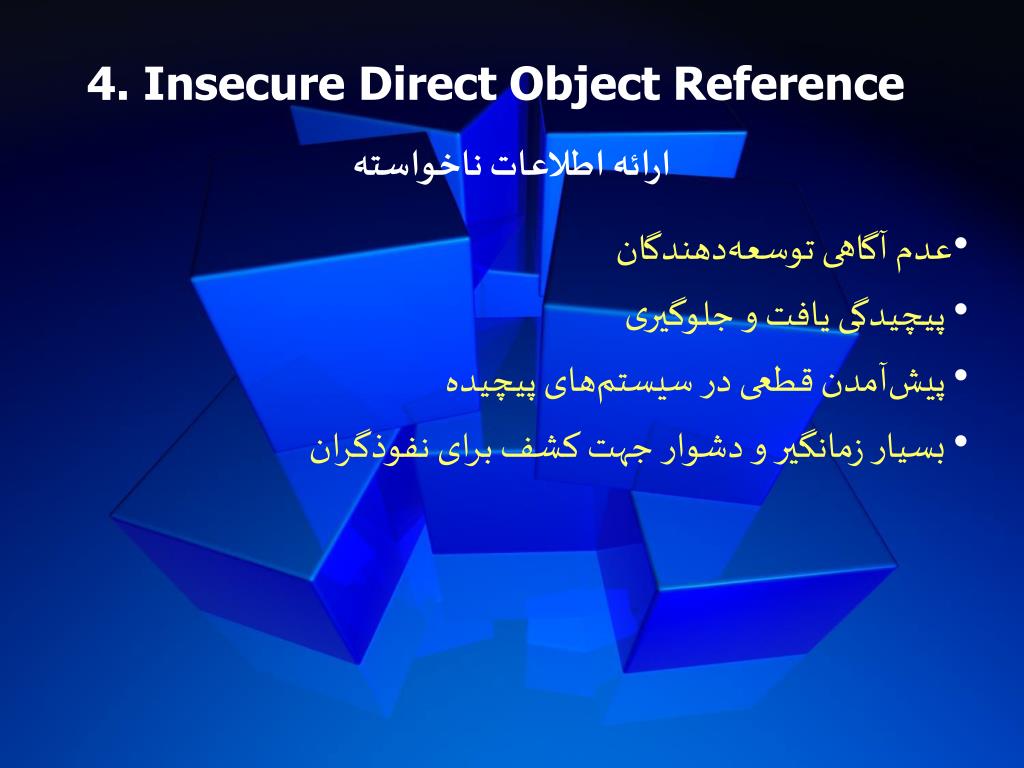 4. Insecure Direct Object Reference

ارائه اطلاعات ناخواسته

• عدم آگاهی توسعه‌دهندگان
• پیچیدگی یافت و جلوگیری
• پیش‌آمدن قطعی در سیستم‌های پیچیده
• بسیار زمانگیر و دشوار جهت کشف برای نفوذگران